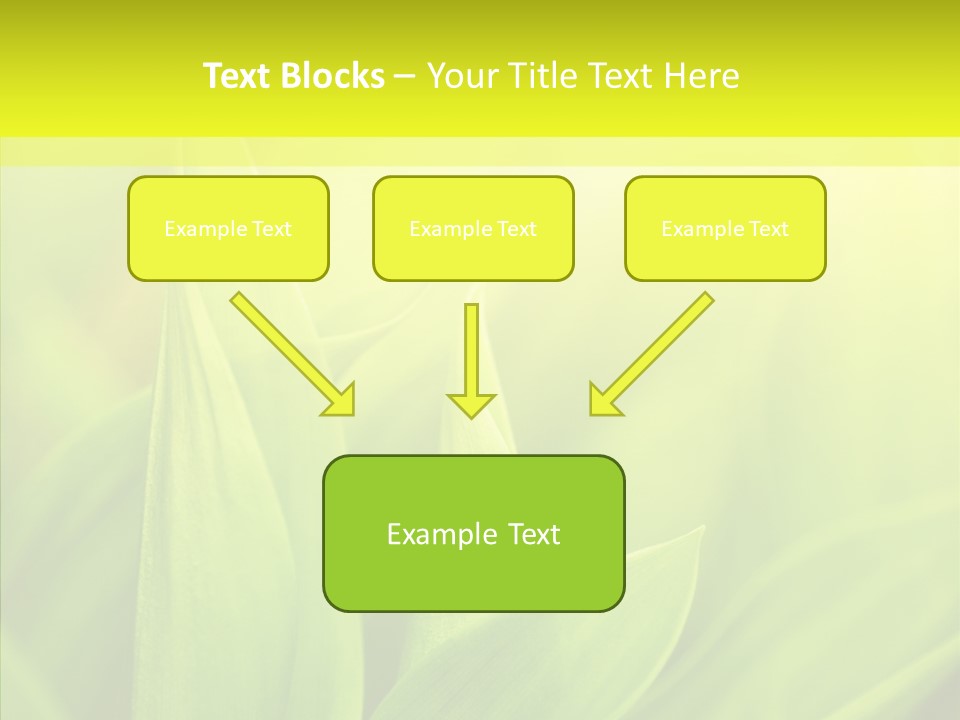 Text Blocks – Your Title Text Here

Example Text

Example Text

Example Text

Example Text